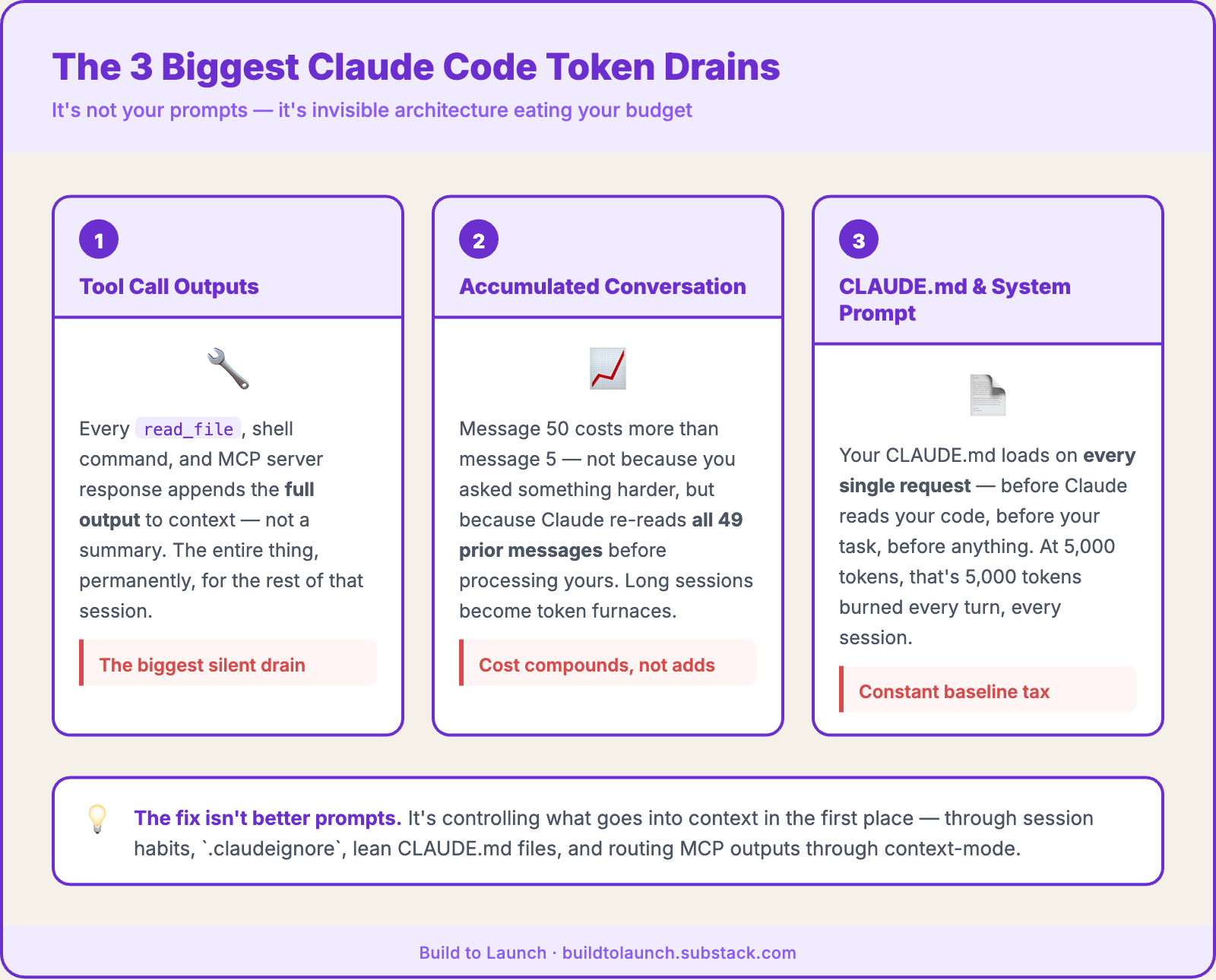 The 3 Biggest Claude Code Token Drains

It's not your prompts — it's invisible architecture eating your budget

1

Tool Call Outputs

Every read_file, shell command, and MCP server response appends the full output to context — not a summary. The entire thing, permanently, for the rest of that session.

The biggest silent drain

2

Accumulated Conversation

Message 50 costs more than message 5 — not because you asked something harder, but because Claude re-reads all 49 prior messages before processing yours. Long sessions become token furnaces.

Cost compounds, not adds

3

CLAUDE.md & System Prompt

Your CLAUDE.md loads on every single request — before Claude reads your code, before your task, before anything. At 5,000 tokens, that's 5,000 tokens burned every turn, every session.

Constant baseline tax

The fix isn't better prompts. It's controlling what goes into context in the first place — through session habits, `.claudeignore`, lean CLAUDE.md files, and routing MCP outputs through context-mode.

Build to Launch · buildtolaunch.substack.com